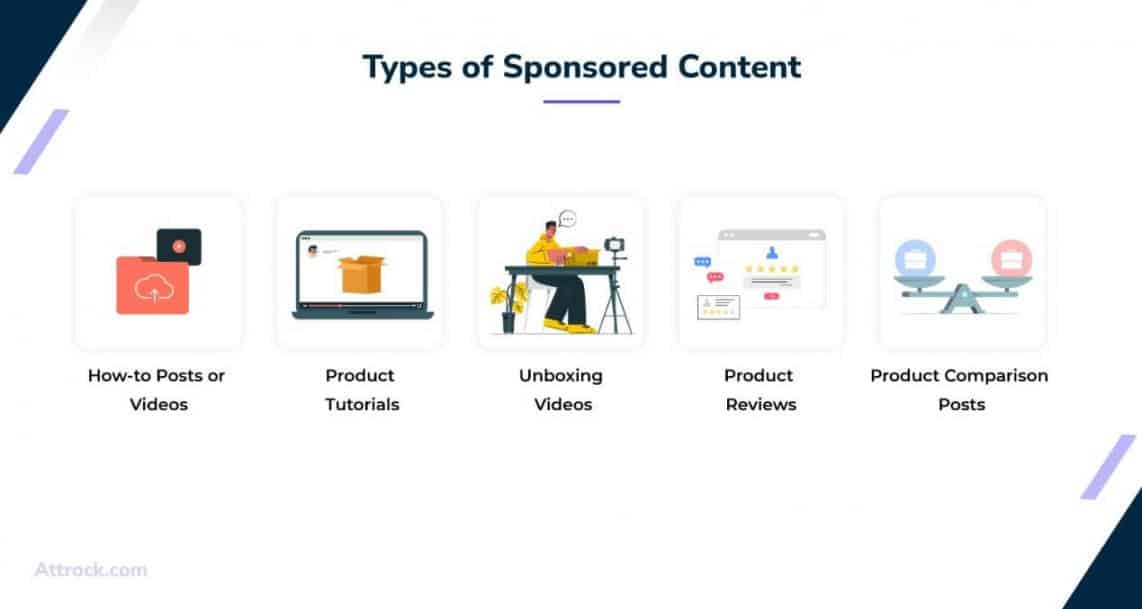 Types of Sponsored Content

How-to Posts or Videos

Product Tutorials

Unboxing Videos

Product Reviews

Product Comparison Posts

Attrock.com